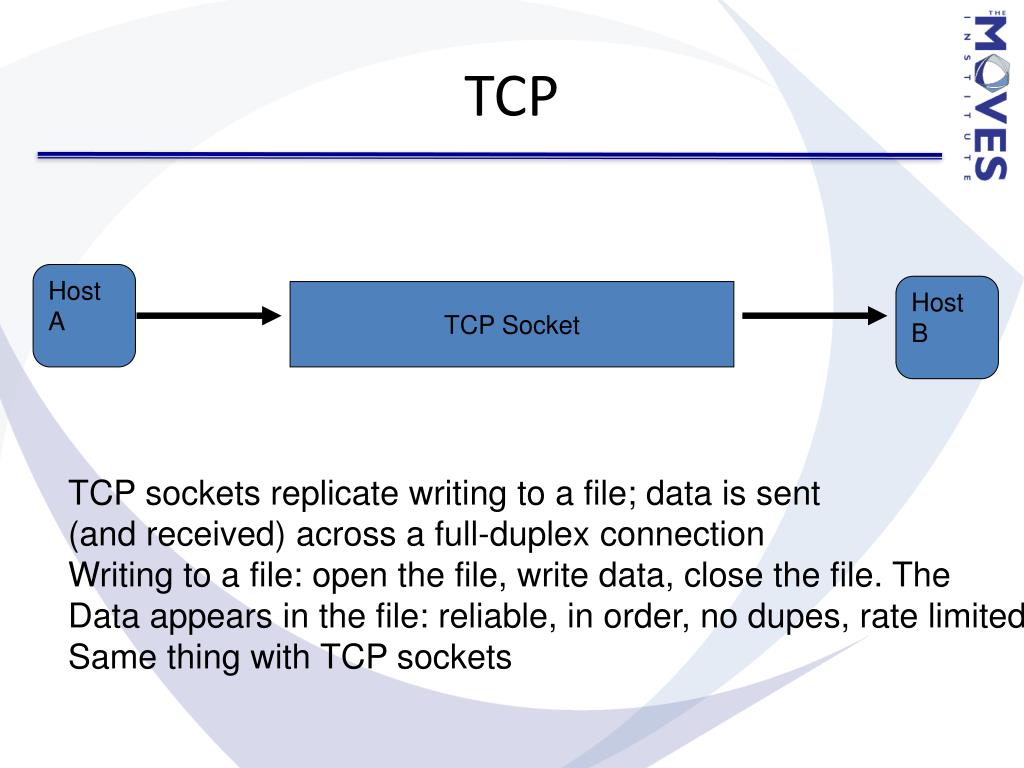 TCP

THE MOVES INSTITUTE

Host A

TCP Socket

Host B

TCP sockets replicate writing to a file; data is sent (and received) across a full-duplex connection
Writing to a file: open the file, write data, close the file. The Data appears in the file: reliable, in order, no dupes, rate limited
Same thing with TCP sockets